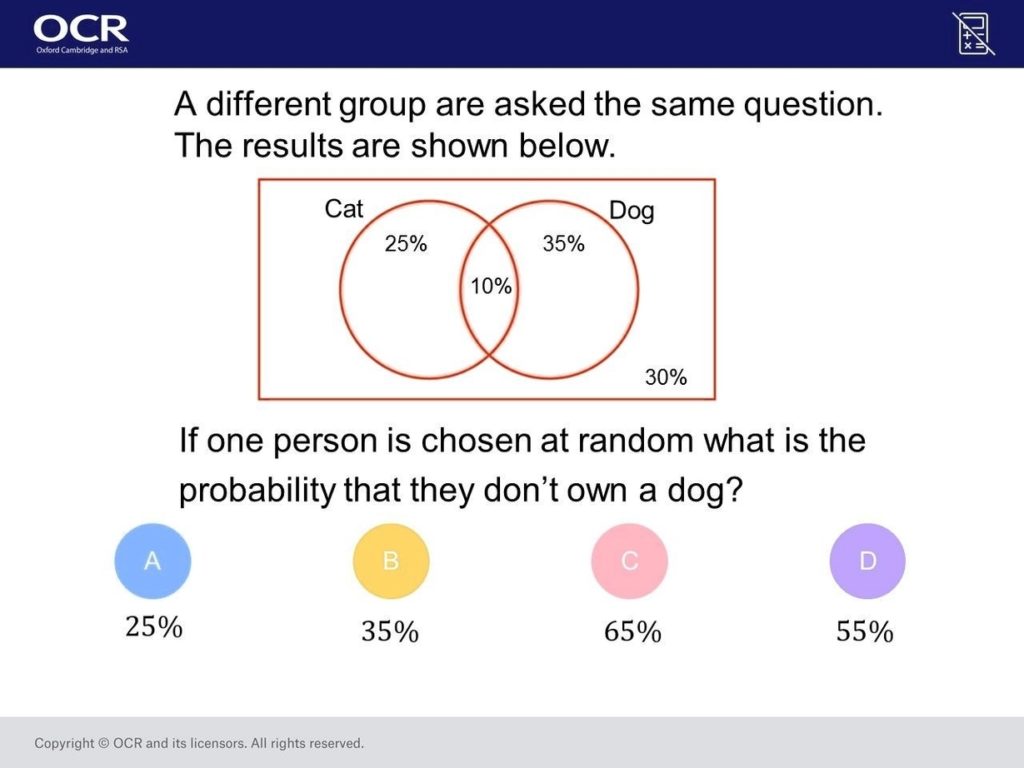 OCR
Oxford Cambridge and RSA

A different group are asked the same question. The results are shown below.

Cat
Dog
25%
10%
35%
30%

If one person is chosen at random what is the probability that they don't own a dog?

A
25%

B
35%

C
65%

D
55%

Copyright © OCR and its licensors. All rights reserved.